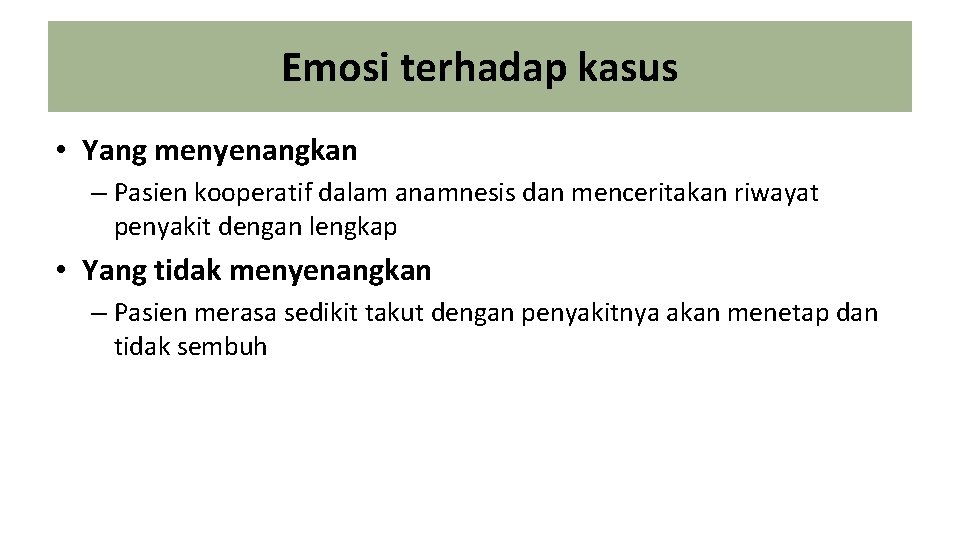 Emosi terhadap kasus

• Yang menyenangkan

– Pasien kooperatif dalam anamnesis dan menceritakan riwayat penyakit dengan lengkap

• Yang tidak menyenangkan

– Pasien merasa sedikit takut dengan penyakitnya akan menetap dan tidak sembuh